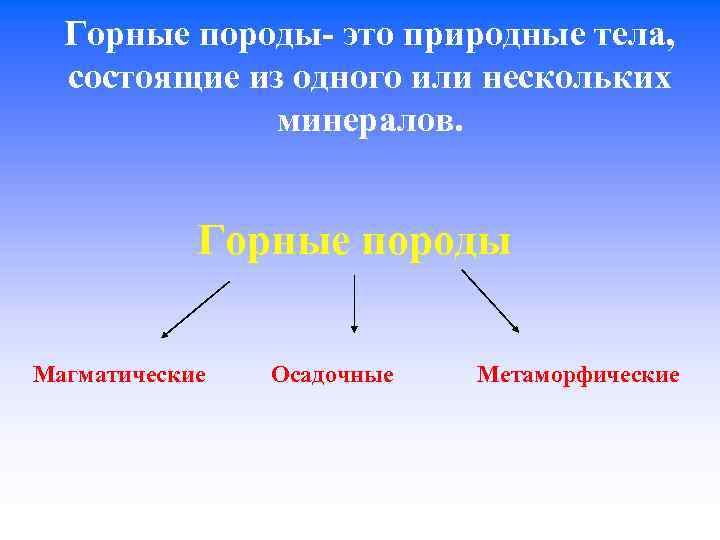 Горные породы- это природные тела, состоящие из одного или нескольких минералов.

Горные породы

Магматические

Осадочные

Метаморфические